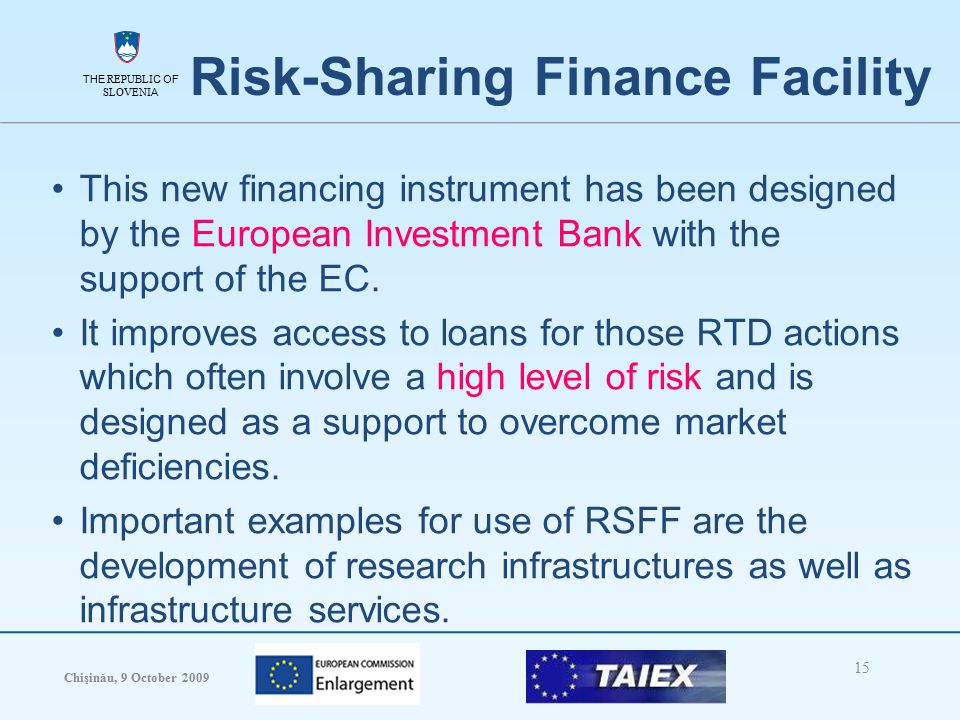 THE REPUBLIC OF SLOVENIA

Risk-Sharing Finance Facility

• This new financing instrument has been designed by the European Investment Bank with the support of the EC.

• It improves access to loans for those RTD actions which often involve a high level of risk and is designed as a support to overcome market deficiencies.

• Important examples for use of RSFF are the development of research infrastructures as well as infrastructure services.

Chişinău, 9 October 2009

EUROPEAN COMMISSION
Enlargement

TAIEX

15